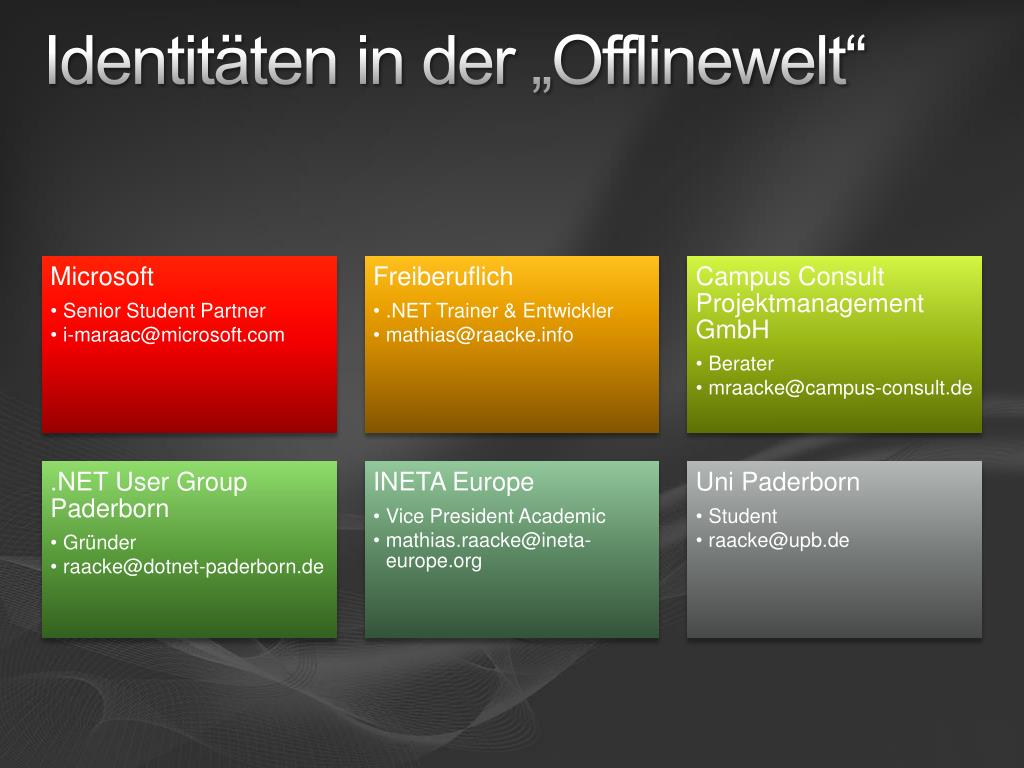 Identitäten in der „Offlinewelt“

Microsoft
• Senior Student Partner
• i-maraac@microsoft.com

Freiberuflich
• .NET Trainer & Entwickler
• mathias@raacke.info

Campus Consult Projektmanagement GmbH
• Berater
• mraacke@campus-consult.de

.NET User Group Paderborn
• Gründer
• raacke@dotnet-paderborn.de

INETA Europe
• Vice President Academic
• mathias.raacke@ineta-europe.org

Uni Paderborn
• Student
• raacke@upb.de